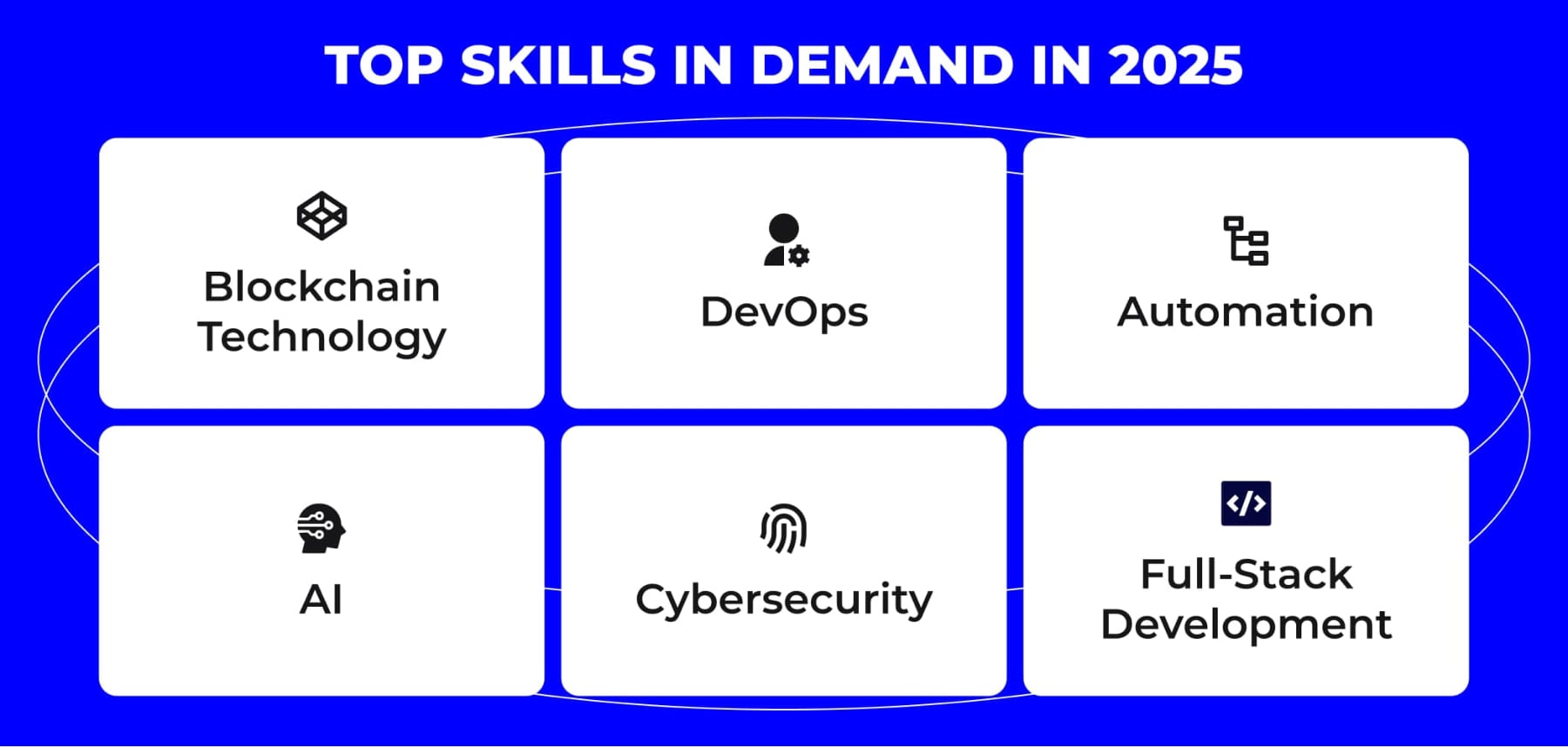 TOP SKILLS IN DEMAND IN 2025

Blockchain Technology

DevOps

Automation

AI

Cybersecurity

</>

Full-Stack Development